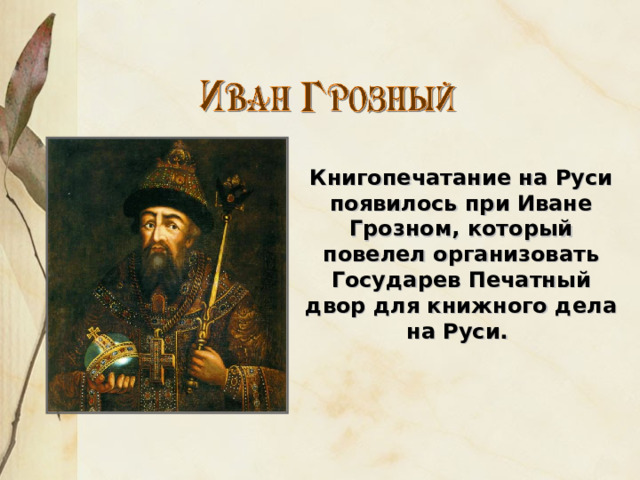 Иван Грозный

Книгопечатание на Руси появилось при Иване Грозном, который повелел организовать Государев Печатный двор для книжного дела на Руси.